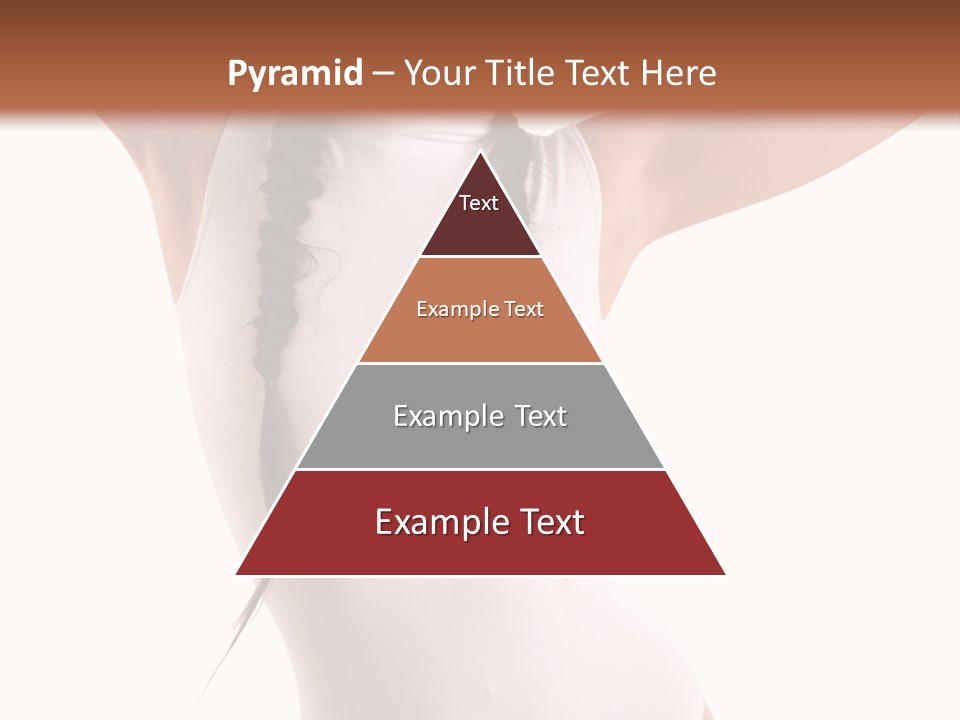 Pyramid – Your Title Text Here

Text

Example Text

Example Text

Example Text